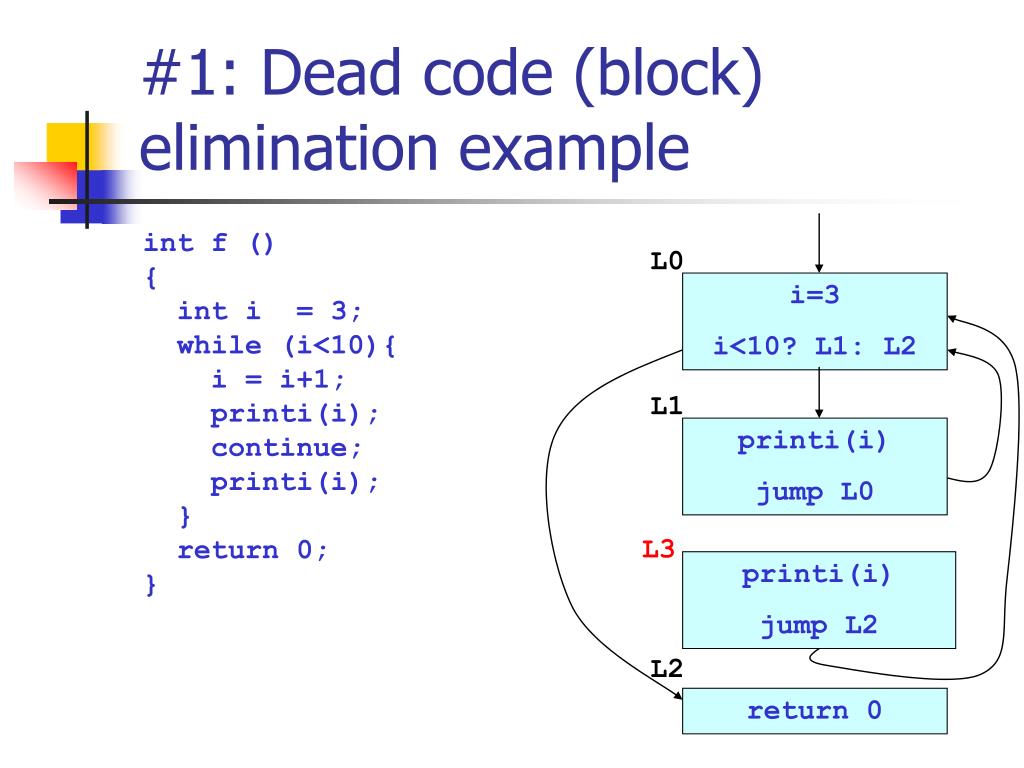 #1: Dead code (block) elimination example

int f ()
{
  int i  = 3;
  while (i<10){
    i = i+1;
    printi(i);
    continue;
    printi(i);
  }
  return 0;
}

L0
i=3
i<10? L1: L2

L1
printi(i)
jump L0

L3
printi(i)
jump L2

L2
return 0